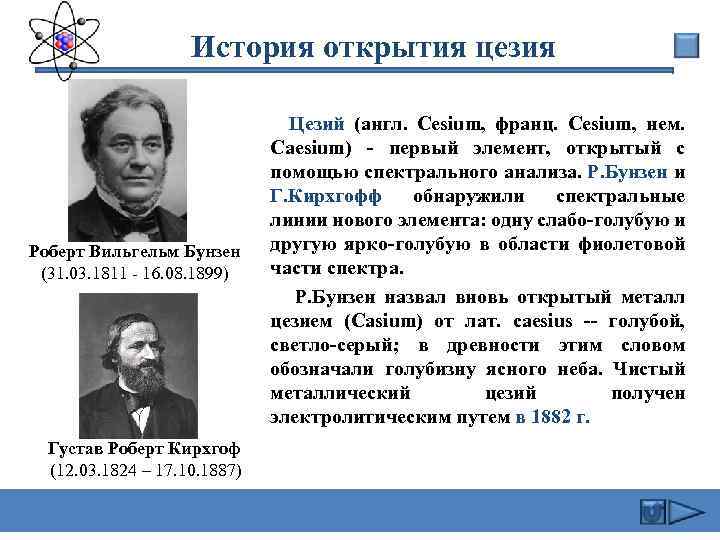 История открытия цезия

Роберт Вильгельм Бунзен
(31.03.1811 - 16.08.1899)

Густав Роберт Кирхгоф
(12.03.1824 – 17.10.1887)

Цезий (англ. Cesium, франц. Cesium, нем. Caesium) - первый элемент, открытый с помощью спектрального анализа. Р.Бунзен и Г.Кирхгофф обнаружили спектральные линии нового элемента: одну слабо-голубую и другую ярко-голубую в области фиолетовой части спектра.

Р.Бунзен назвал вновь открытый металл цезием (Casium) от лат. caesius -- голубой, светло-серый; в древности этим словом обозначали голубизну ясного неба. Чистый металлический цезий получен электролитическим путем в 1882 г.